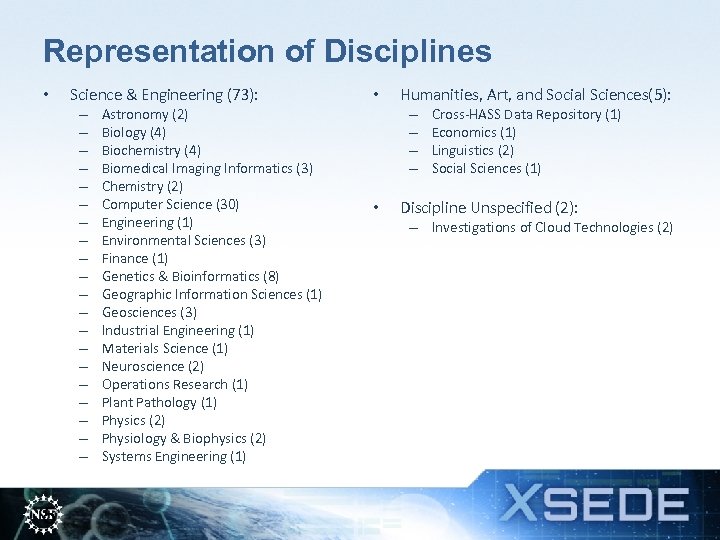 Representation of Disciplines

• Science & Engineering (73):
– Astronomy (2)
– Biology (4)
– Biochemistry (4)
– Biomedical Imaging Informatics (3)
– Chemistry (2)
– Computer Science (30)
– Engineering (1)
– Environmental Sciences (3)
– Finance (1)
– Genetics & Bioinformatics (8)
– Geographic Information Sciences (1)
– Geosciences (3)
– Industrial Engineering (1)
– Materials Science (1)
– Neuroscience (2)
– Operations Research (1)
– Plant Pathology (1)
– Physics (2)
– Physiology & Biophysics (2)
– Systems Engineering (1)

• Humanities, Art, and Social Sciences(5):
– Cross-HASS Data Repository (1)
– Economics (1)
– Linguistics (2)
– Social Sciences (1)

• Discipline Unspecified (2):
– Investigations of Cloud Technologies (2)

NSF

XSEDE